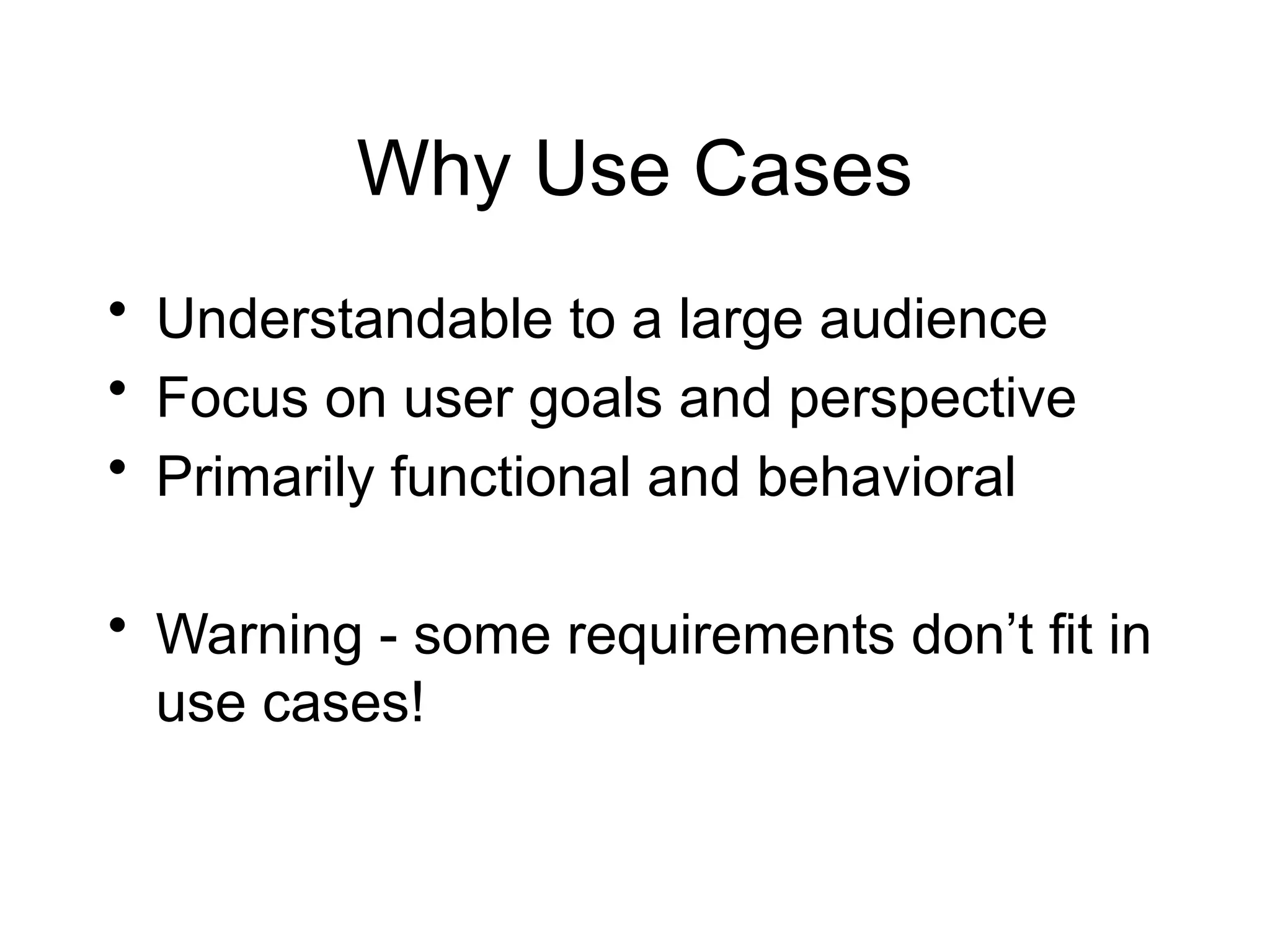 Why Use Cases

• Understandable to a large audience
• Focus on user goals and perspective
• Primarily functional and behavioral

• Warning - some requirements don’t fit in use cases!